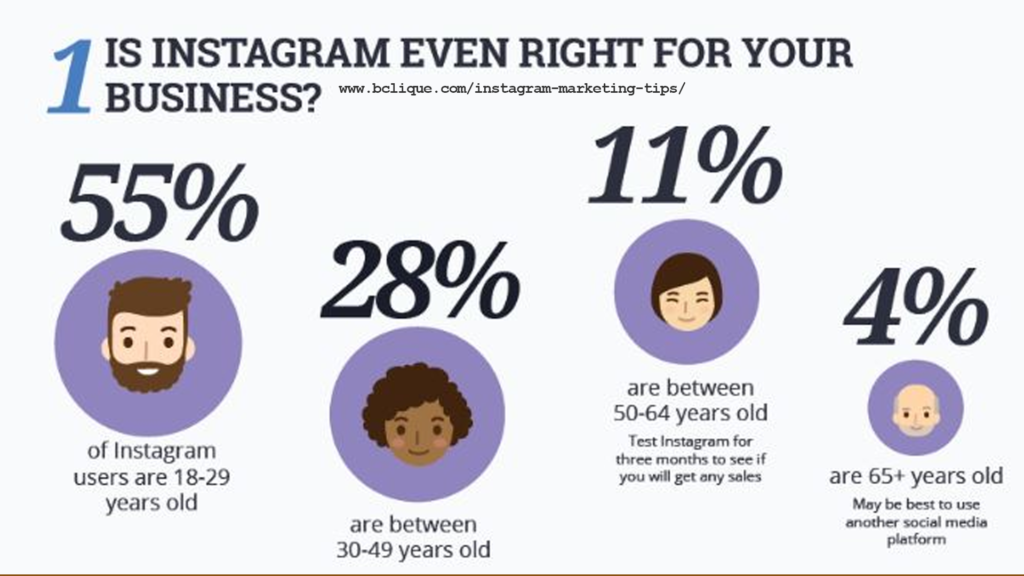 1 IS INSTAGRAM EVEN RIGHT FOR YOUR BUSINESS?

www.bclique.com/instagram-marketing-tips/

55%

of Instagram users are 18-29 years old

28%

are between 30-49 years old

11%

are between 50-64 years old

Test Instagram for three months to see if you will get any sales

4%

are 65+ years old

May be best to use another social media platform